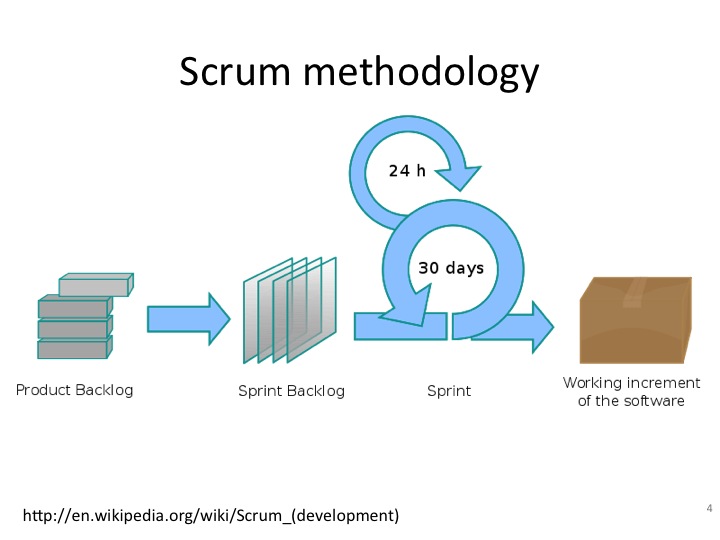 Scrum methodology

24 h

30 days

Product Backlog

Sprint Backlog

Sprint

Working increment of the software

http://en.wikipedia.org/wiki/Scrum_(development)

4